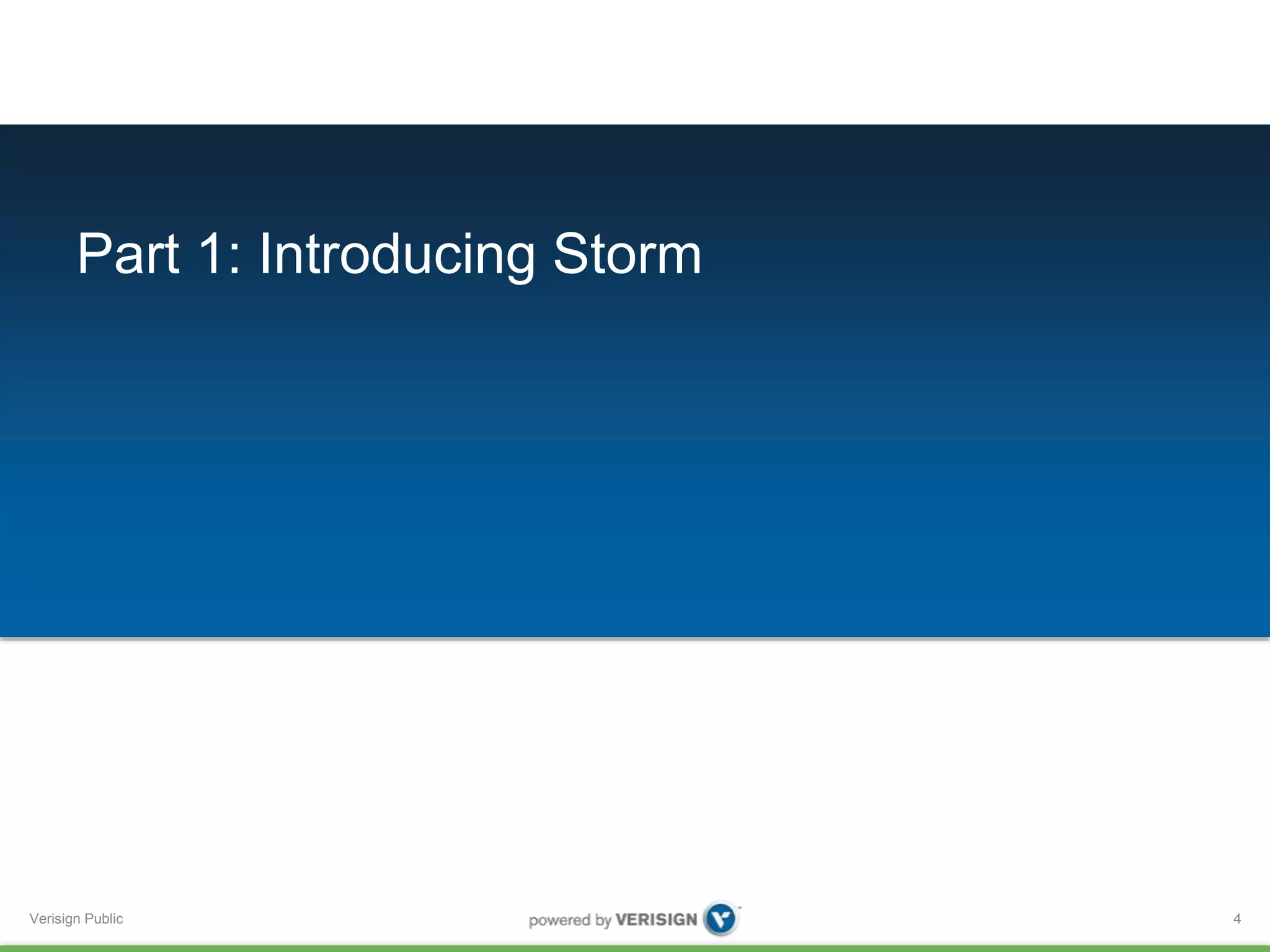 Part 1: Introducing Storm

Verisign Public

powered by VERISIGN

4